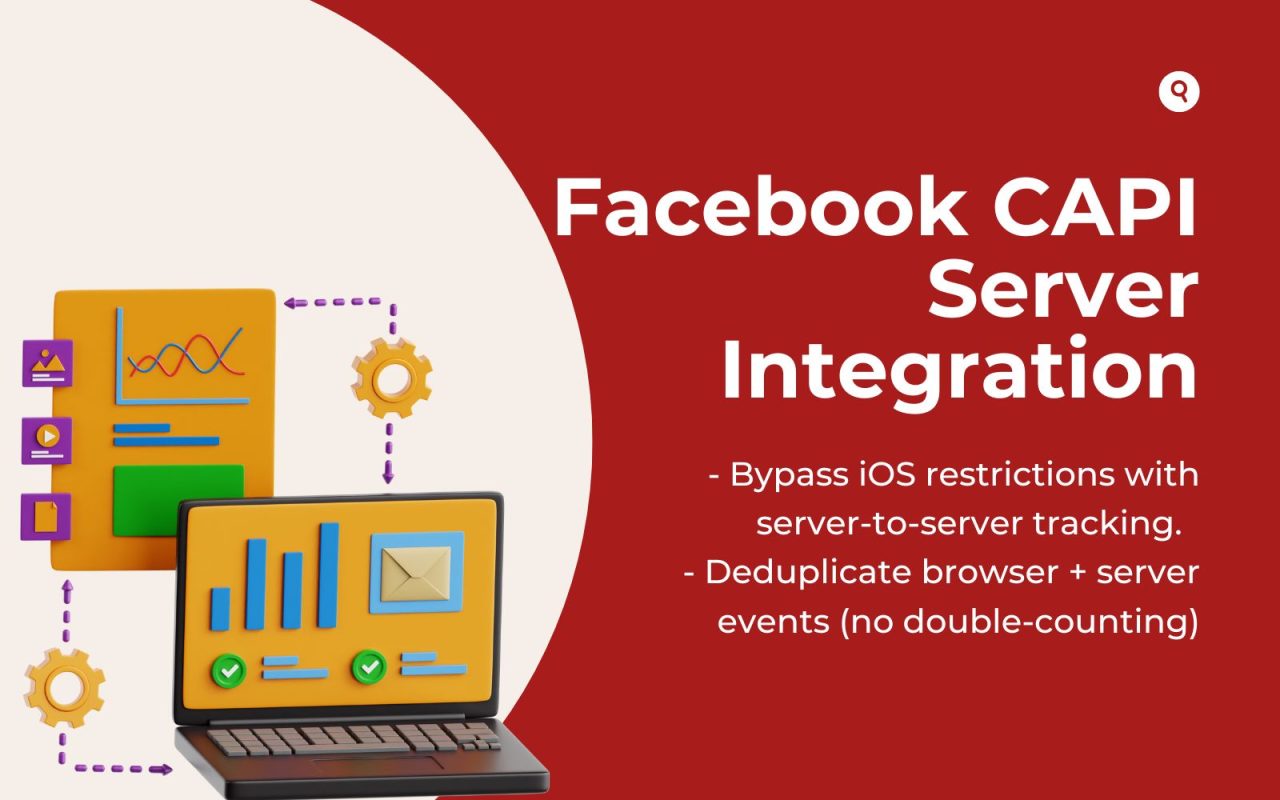 Facebook CAPI Server Integration

- Bypass iOS restrictions with server-to-server tracking.
- Deduplicate browser + server events (no double-counting)